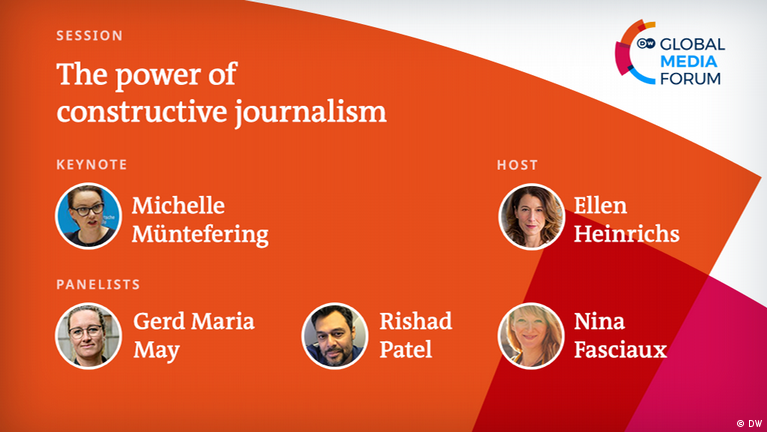 SESSION

The power of constructive journalism

DW GLOBAL MEDIA FORUM

KEYNOTE

Michelle Müntefering

HOST

Ellen Heinrichs

PANELISTS

Gerd Maria May

Rishad Patel

Nina Fasciaux

© DW